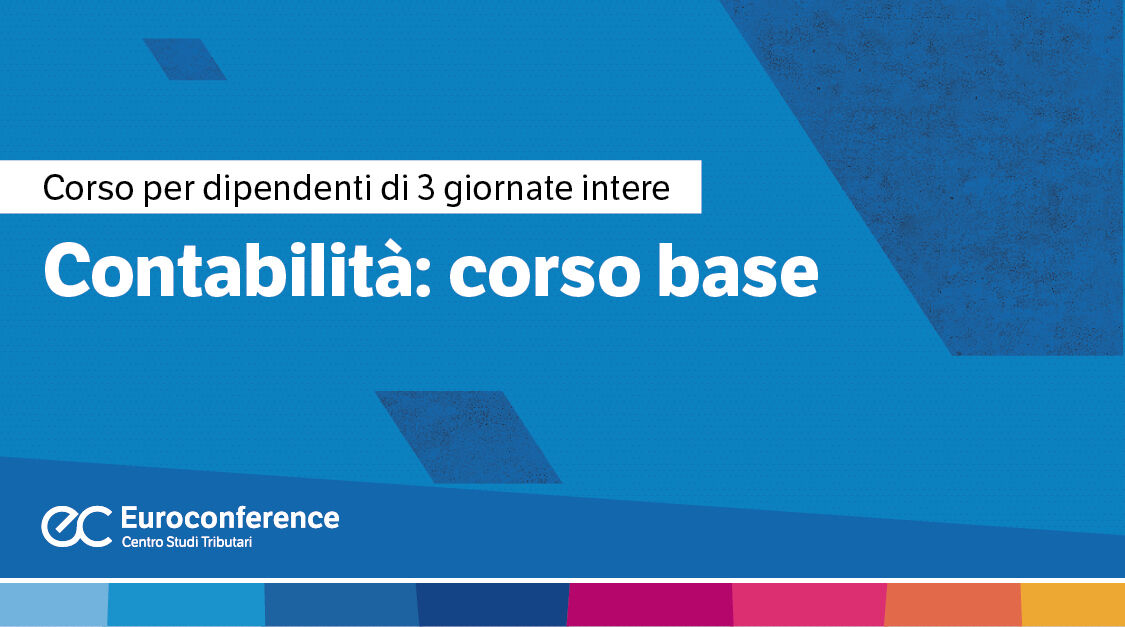 Corso per dipendenti di 3 giornate intere

Contabilità: corso base

ec Euroconference
Centro Studi Tributari